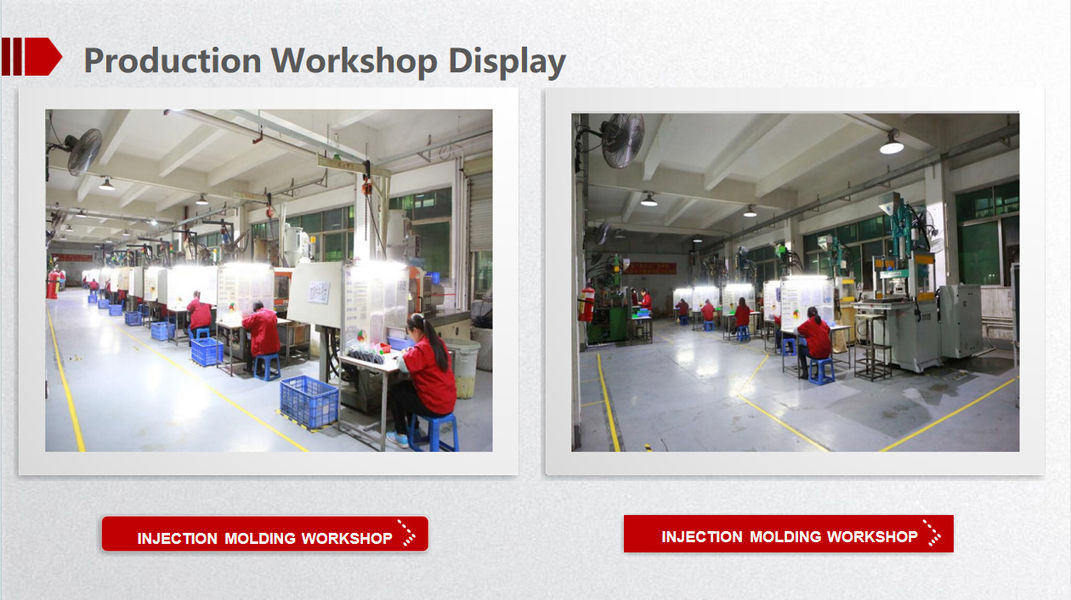 Production Workshop Display

INJECTION MOLDING WORKSHOP

INJECTION MOLDING WORKSHOP